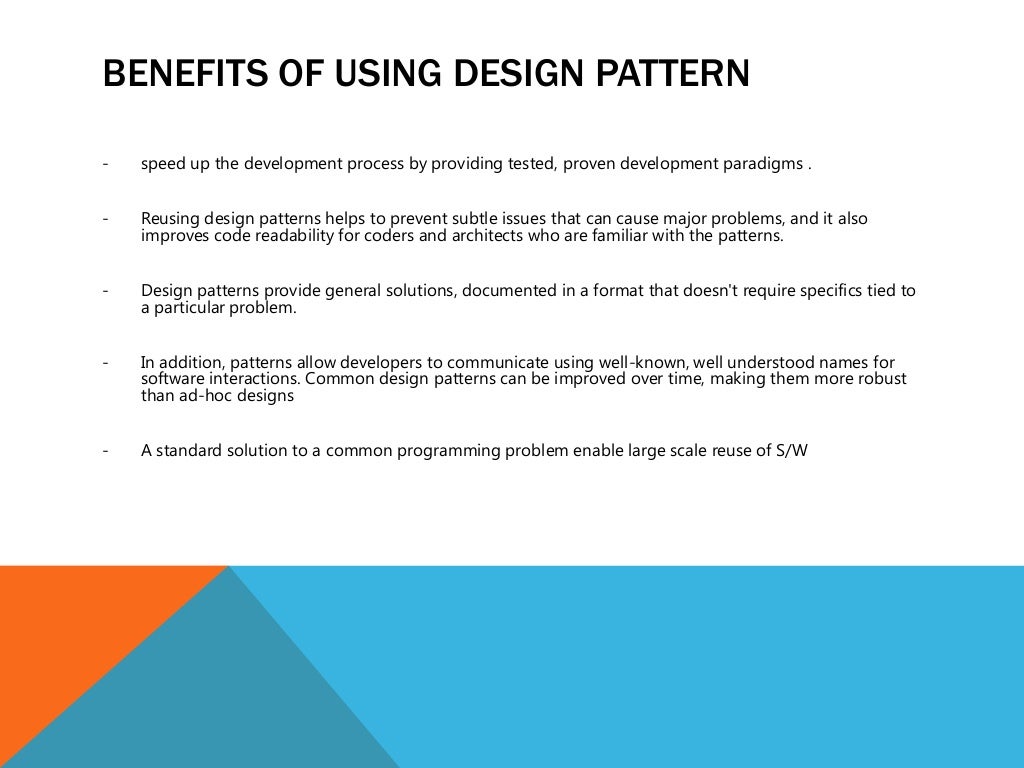 BENEFITS OF USING DESIGN PATTERN

- speed up the development process by providing tested, proven development paradigms .

- Reusing design patterns helps to prevent subtle issues that can cause major problems, and it also improves code readability for coders and architects who are familiar with the patterns.

- Design patterns provide general solutions, documented in a format that doesn't require specifics tied to a particular problem.

- In addition, patterns allow developers to communicate using well-known, well understood names for software interactions. Common design patterns can be improved over time, making them more robust than ad-hoc designs

- A standard solution to a common programming problem enable large scale reuse of S/W